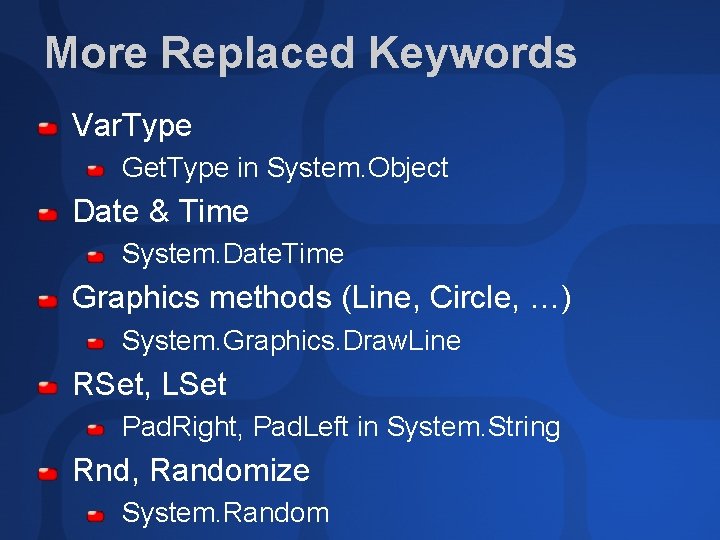 More Replaced Keywords

VarType

GetType in System.Object

Date & Time

System.DateTime

Graphics methods (Line, Circle, …)

System.Graphics.DrawLine

RSet, LSet

PadRight, PadLeft in System.String

Rnd, Randomize

System.Random